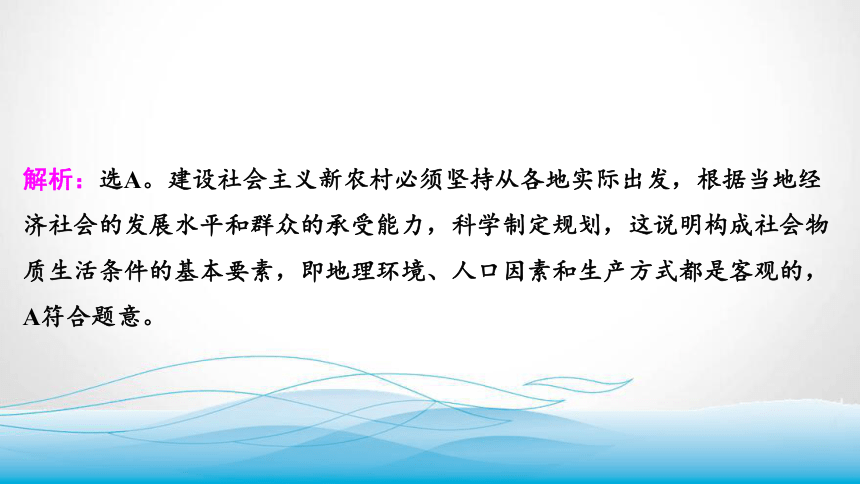 解析：选A。建设社会主义新农村必须坚持从各地实际出发，根据当地经济社会的发展水平和群众的承受能力，科学制定规划，这说明构成社会物质生活条件的基本要素，即地理环境、人口因素和生产方式都是客观的，A符合题意。